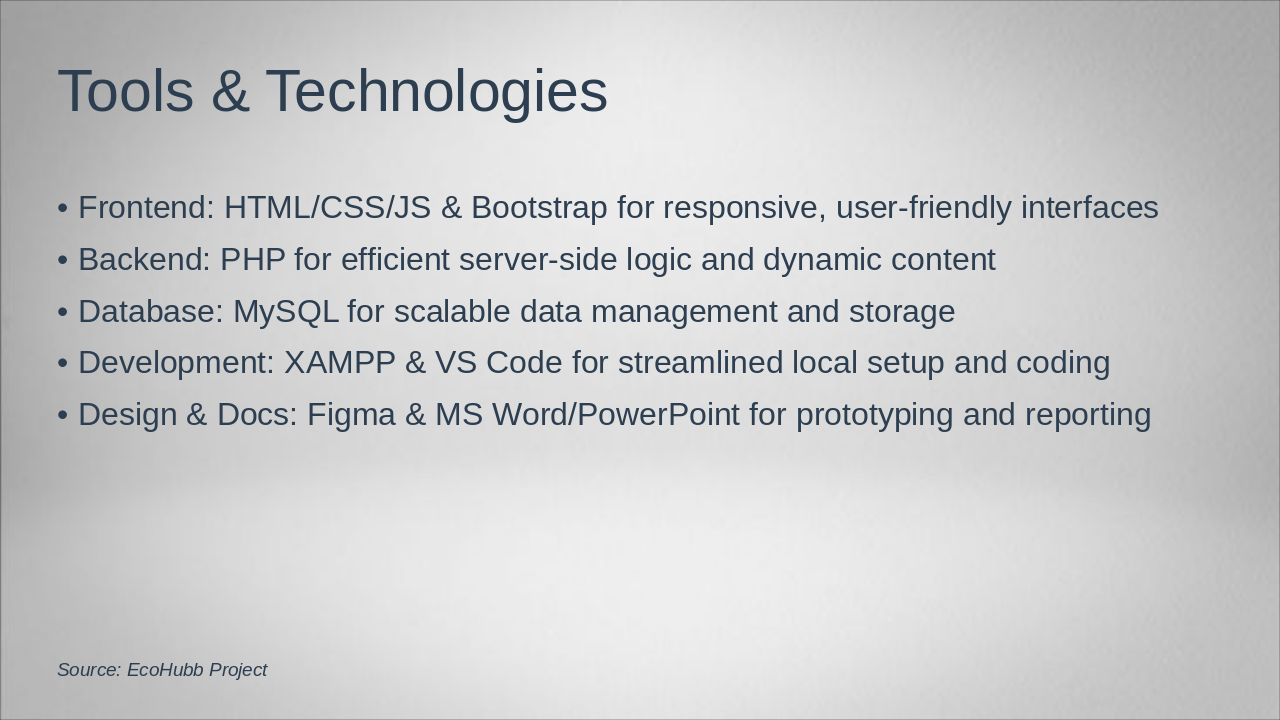 Tools & Technologies

• Frontend: HTML/CSS/JS & Bootstrap for responsive, user-friendly interfaces
• Backend: PHP for efficient server-side logic and dynamic content
• Database: MySQL for scalable data management and storage
• Development: XAMPP & VS Code for streamlined local setup and coding
• Design & Docs: Figma & MS Word/PowerPoint for prototyping and reporting

Source: EcoHubb Project